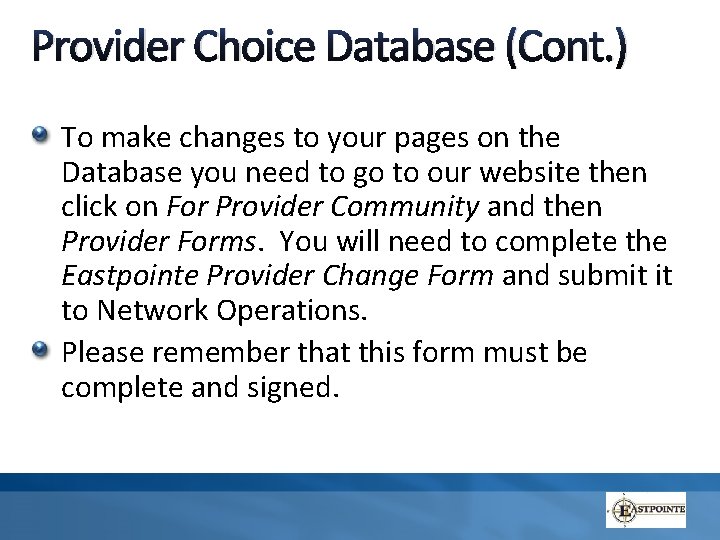 Provider Choice Database (Cont.)

To make changes to your pages on the Database you need to go to our website then click on For Provider Community and then Provider Forms. You will need to complete the Eastpointe Provider Change Form and submit it to Network Operations.

Please remember that this form must be complete and signed.

EASTPOINTE